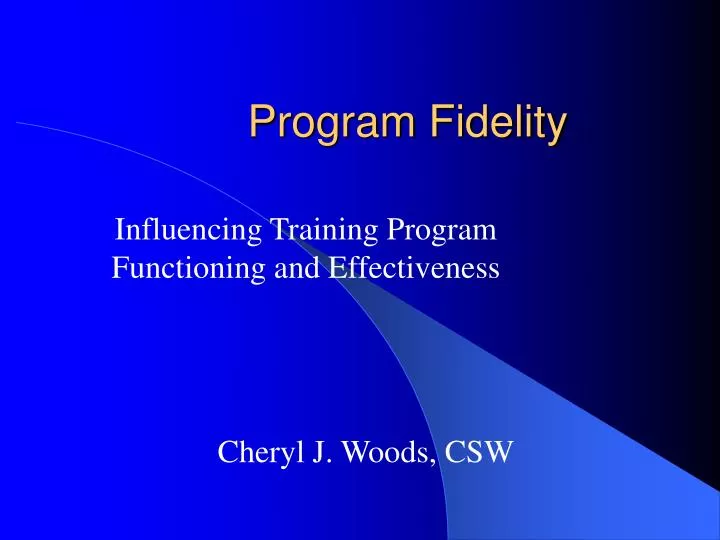 Program Fidelity

Influencing Training Program Functioning and Effectiveness

Cheryl J. Woods, CSW